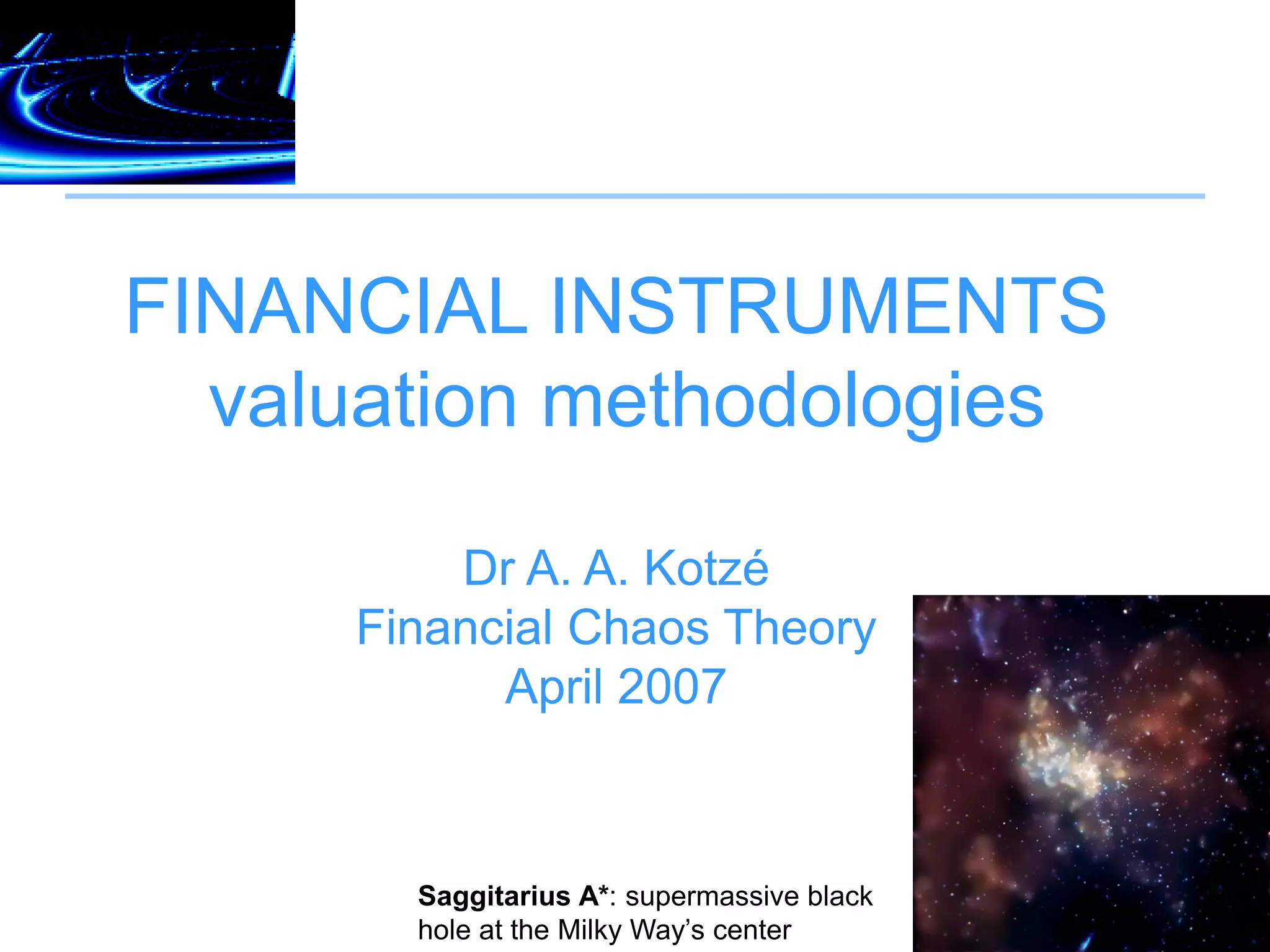 FINANCIAL INSTRUMENTS
valuation methodologies

Dr A. A. Kotzé
Financial Chaos Theory
April 2007

Saggitarius A*: supermassive black hole at the Milky Way's center